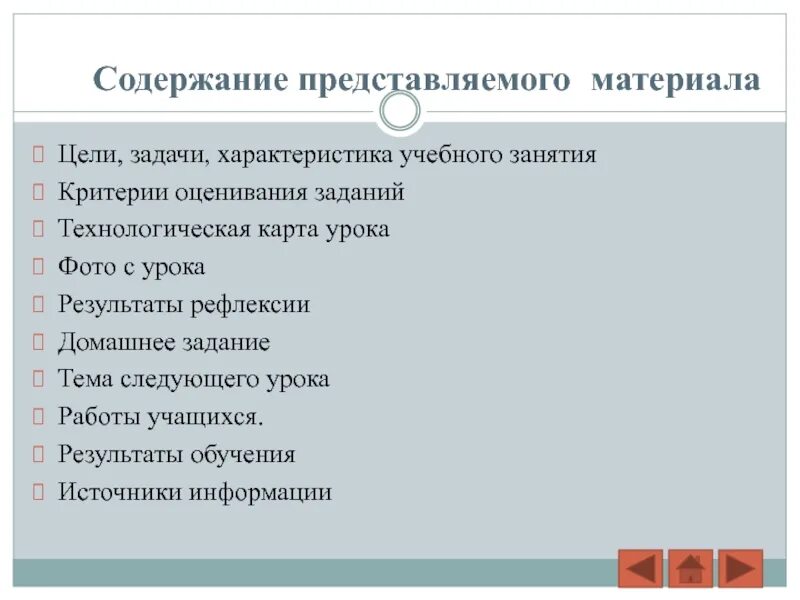 Содержание представляемого материала

Цели, задачи, характеристика учебного занятия
Критерии оценивания заданий
Технологическая карта урока
Фото с урока
Результаты рефлексии
Домашнее задание
Тема следующего урока
Работы учащихся.
Результаты обучения
Источники информации